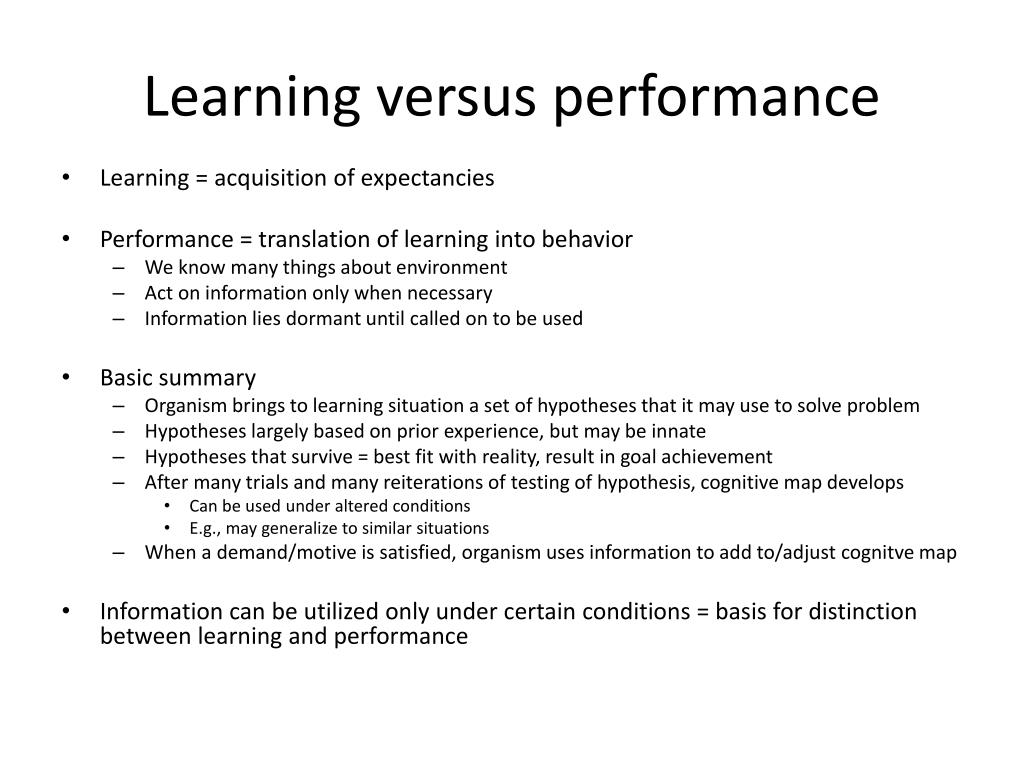 Learning versus performance

• Learning = acquisition of expectancies

• Performance = translation of learning into behavior
– We know many things about environment
– Act on information only when necessary
– Information lies dormant until called on to be used

• Basic summary
– Organism brings to learning situation a set of hypotheses that it may use to solve problem
– Hypotheses largely based on prior experience, but may be innate
– Hypotheses that survive = best fit with reality, result in goal achievement
– After many trials and many reiterations of testing of hypothesis, cognitive map develops
• Can be used under altered conditions
• E.g., may generalize to similar situations
– When a demand/motive is satisfied, organism uses information to add to/adjust cognitve map

• Information can be utilized only under certain conditions = basis for distinction between learning and performance